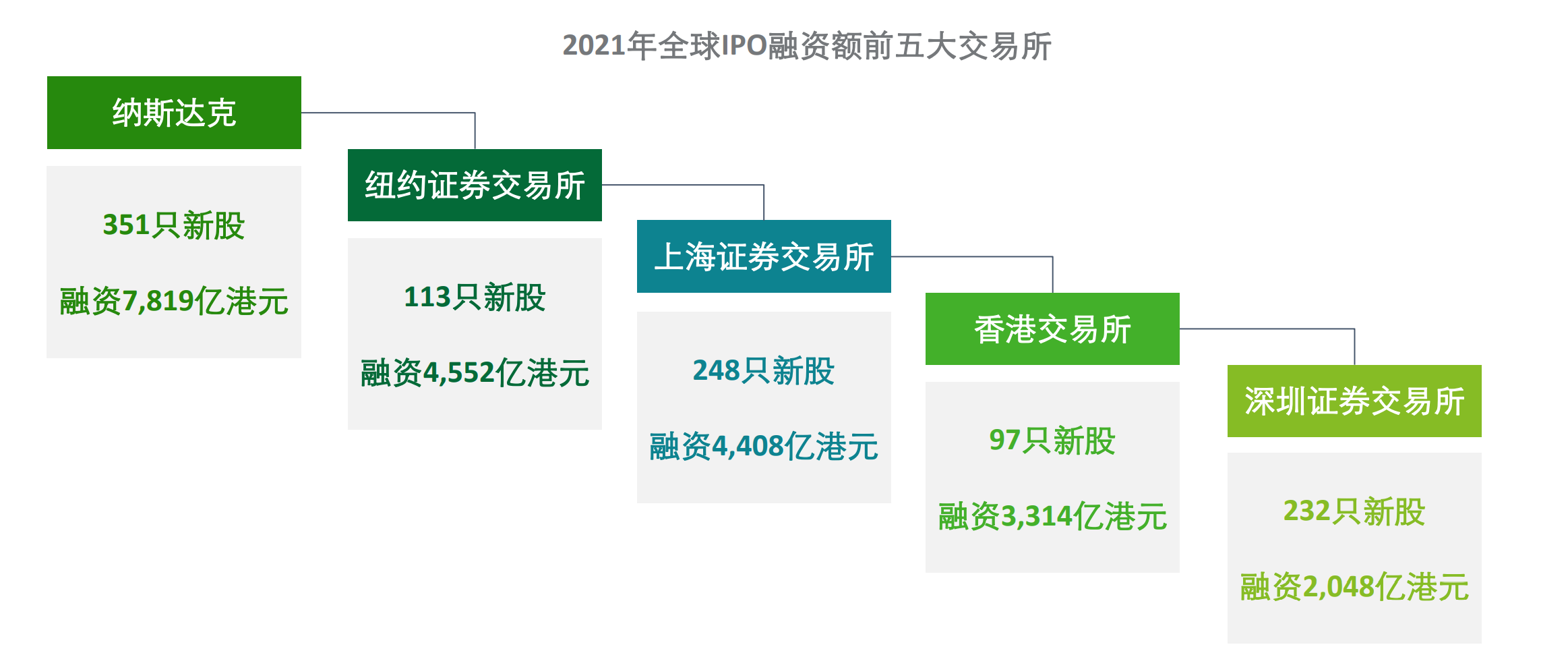 2021年全球IPO融资额前五大交易所

纳斯达克

351只新股

融资7,819亿港元

纽约证券交易所

113只新股

融资4,552亿港元

上海证券交易所

248只新股

融资4,408亿港元

香港交易所

97只新股

融资3,314亿港元

深圳证券交易所

232只新股

融资2,048亿港元